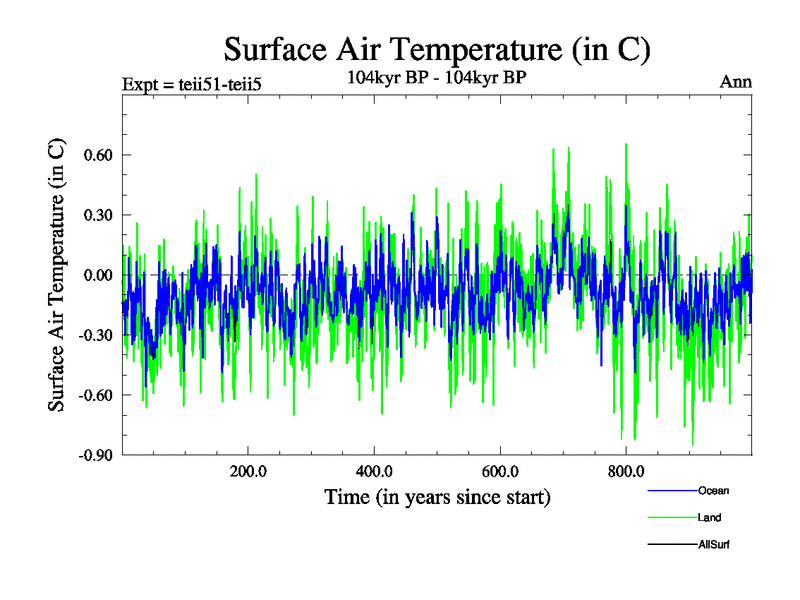 Surface Air Temperature (in C)

Expt = teii51-teii5

104kyr BP - 104kyr BP

Ann

Surface Air Temperature (in C)

0.60
0.30
0.00
-0.30
-0.60
-0.90

200.0
400.0
600.0
800.0

Time (in years since start)

Ocean
Land
AllSurf